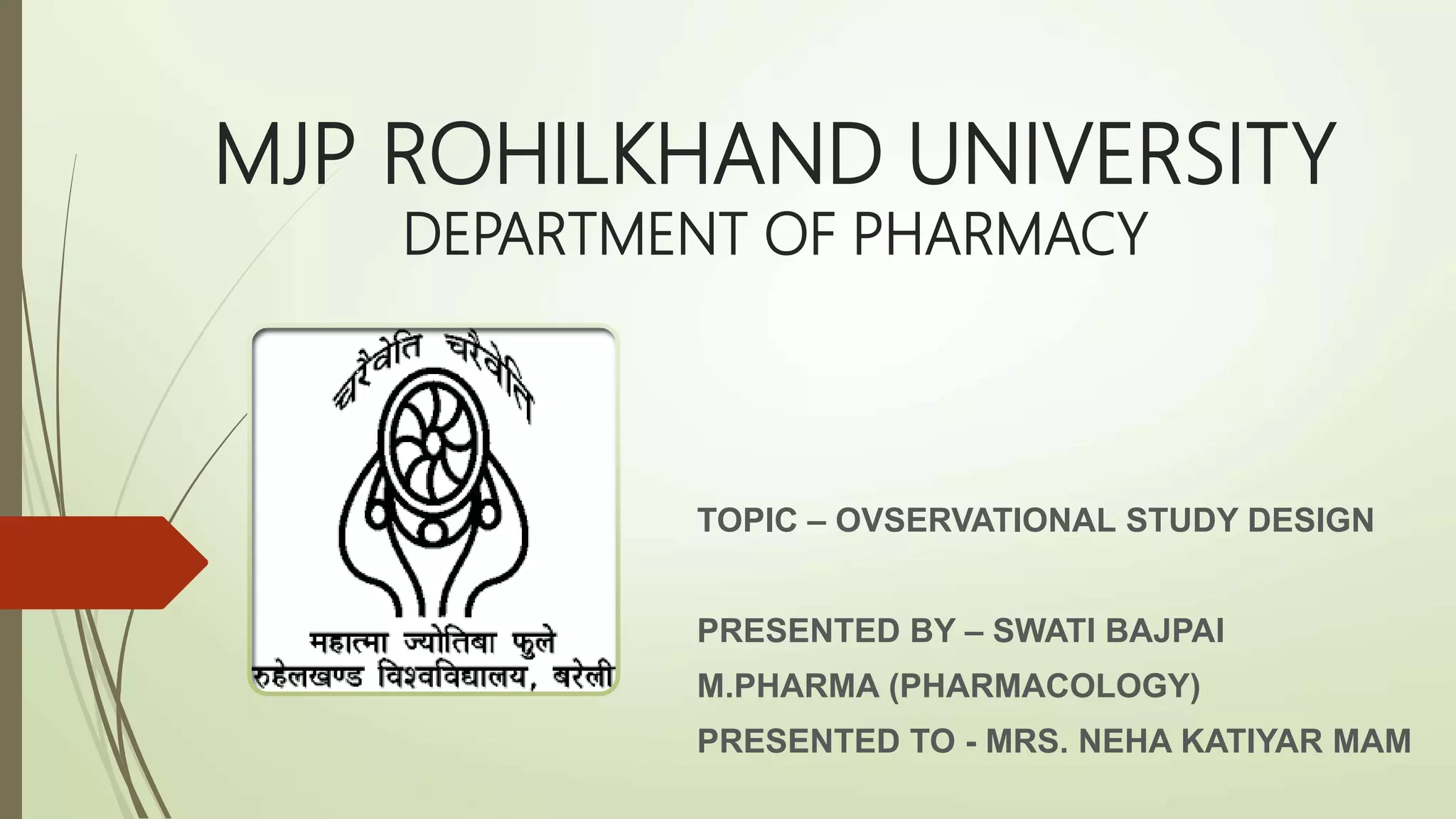 MJP ROHILKHAND UNIVERSITY
DEPARTMENT OF PHARMACY

चरैवेति चरैवेति

महात्मा ज्योतिबा फुले
रुहेलखण्ड विश्वविद्यालय, बरेली

TOPIC – OVSERVATIONAL STUDY DESIGN

PRESENTED BY – SWATI BAJPAI
M.PHARMA (PHARMACOLOGY)
PRESENTED TO - MRS. NEHA KATIYAR MAM